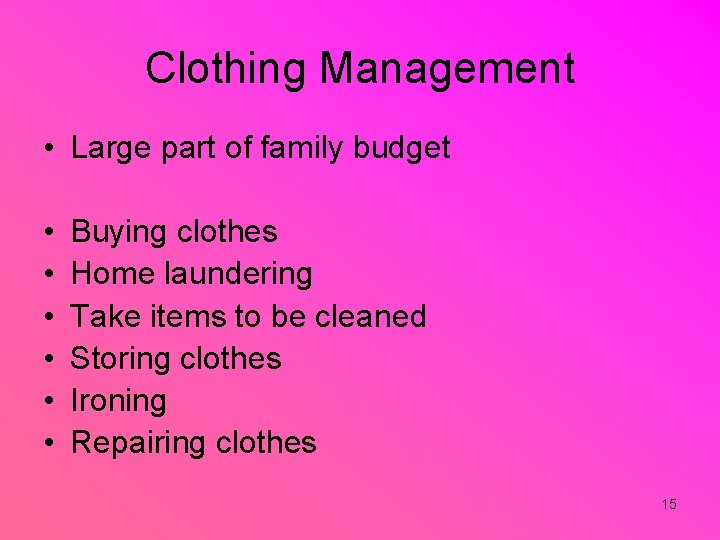 Clothing Management

• Large part of family budget

• Buying clothes
• Home laundering
• Take items to be cleaned
• Storing clothes
• Ironing
• Repairing clothes

15